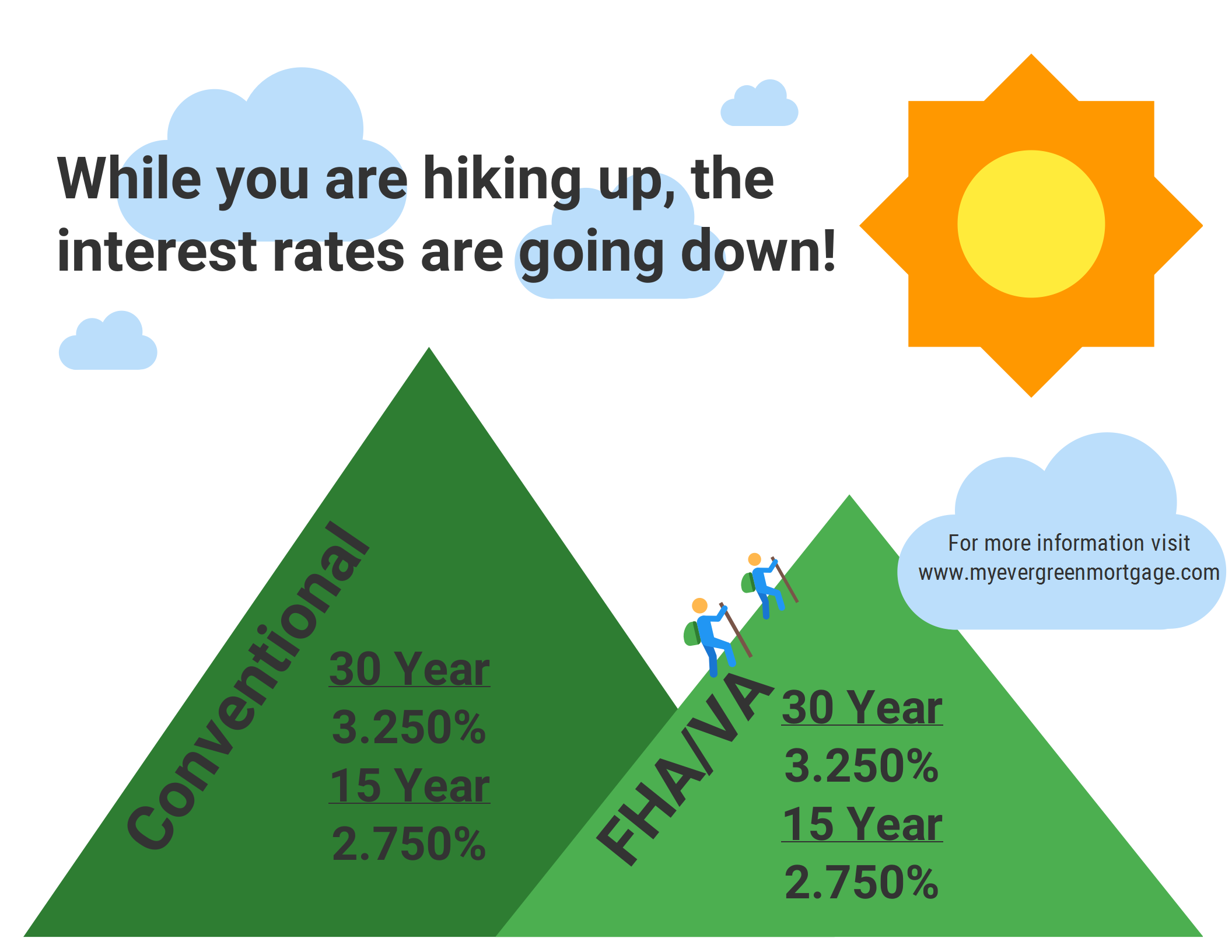 While you are hiking up, the interest rates are going down!

For more information visit www.myevergreenmortgage.com

Conventional

30 Year
3.250%
15 Year
2.750%

FHA/VA

30 Year
3.250%
15 Year
2.750%